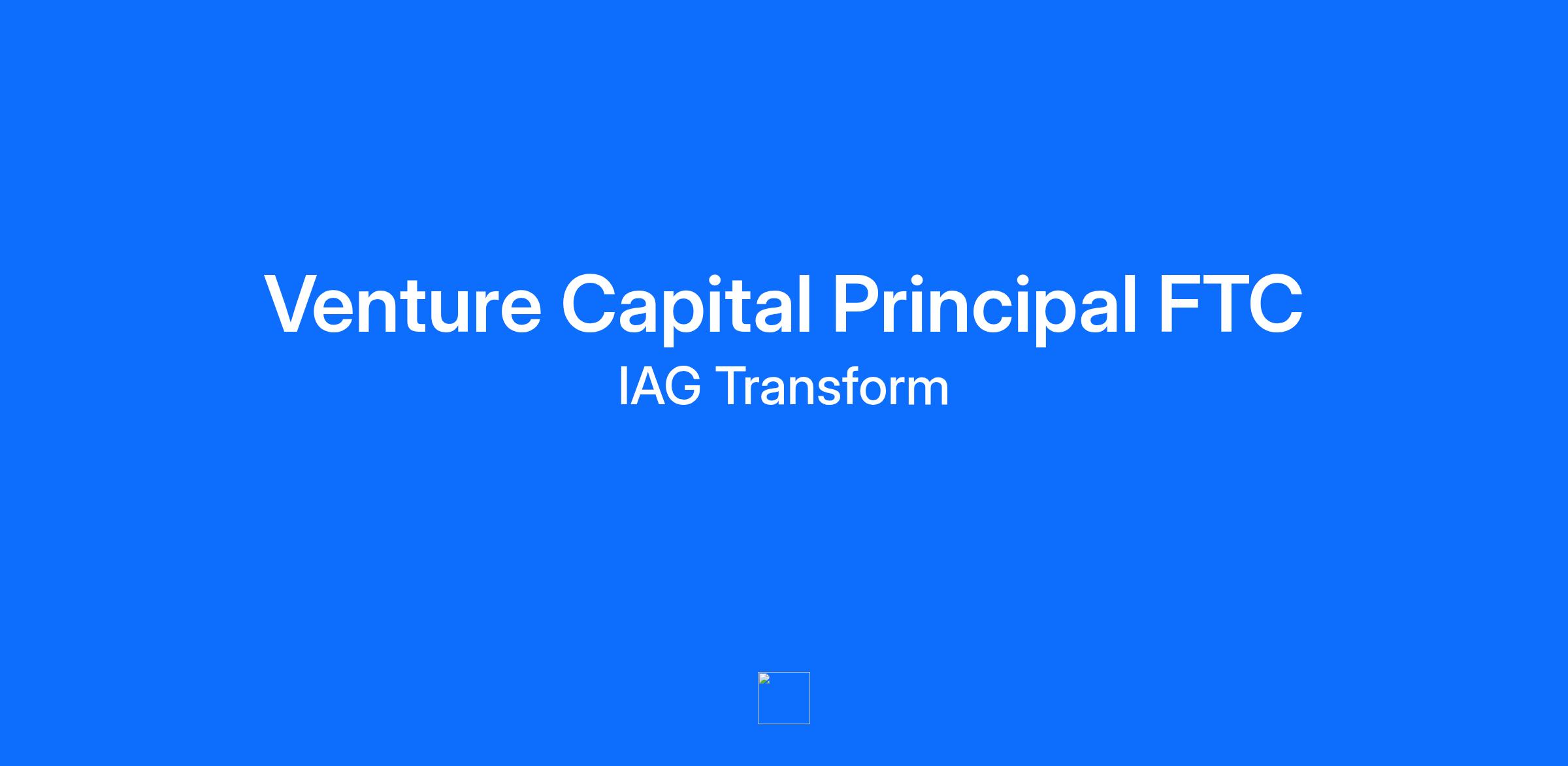 Venture Capital Principal FTC

IAG Transform